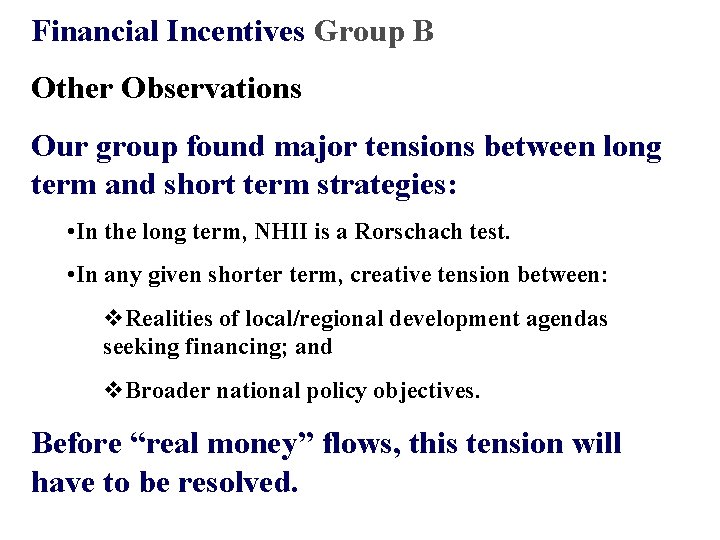 Financial Incentives Group B

Other Observations

Our group found major tensions between long term and short term strategies:

•In the long term, NHII is a Rorschach test.

•In any given shorter term, creative tension between:

❖Realities of local/regional development agendas seeking financing; and

❖Broader national policy objectives.

Before “real money” flows, this tension will have to be resolved.